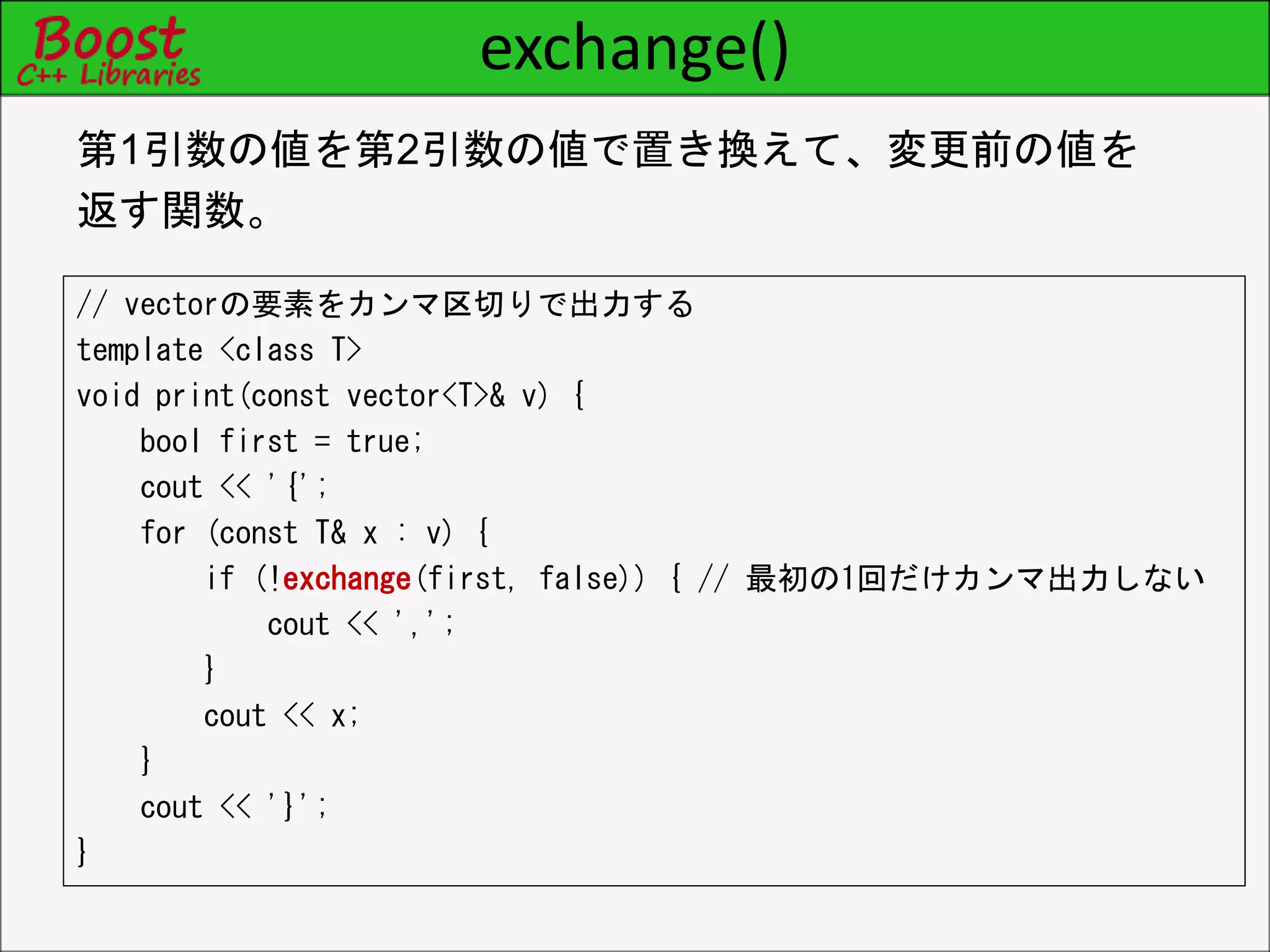 Boost
C++ Libraries

exchange()

第1引数の値を第2引数の値で置き換えて、変更前の値を返す関数。

// vectorの要素をカンマ区切りで出力する
template <class T>
void print(const vector<T>& v) {
    bool first = true;
    cout << '{';
    for (const T& x : v) {
        if (!exchange(first, false)) { // 最初の1回だけカンマ出力しない
            cout << ',';
        }
        cout << x;
    }
    cout << '}';
}